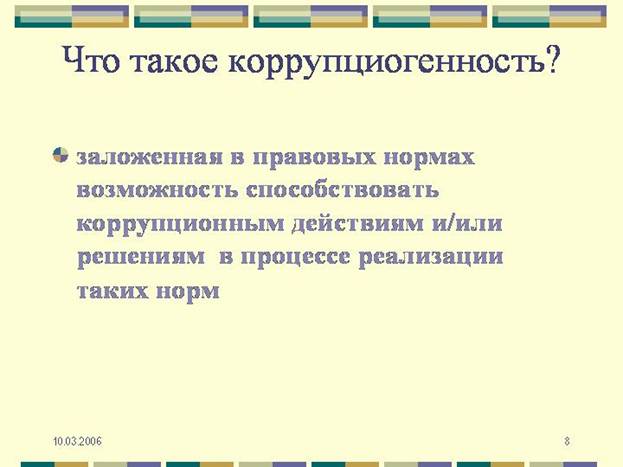 Что такое коррупциогенность?

заложенная в правовых нормах возможность способствовать коррупционным действиям и/или решениям  в процессе реализации таких норм

10.03.2006

8